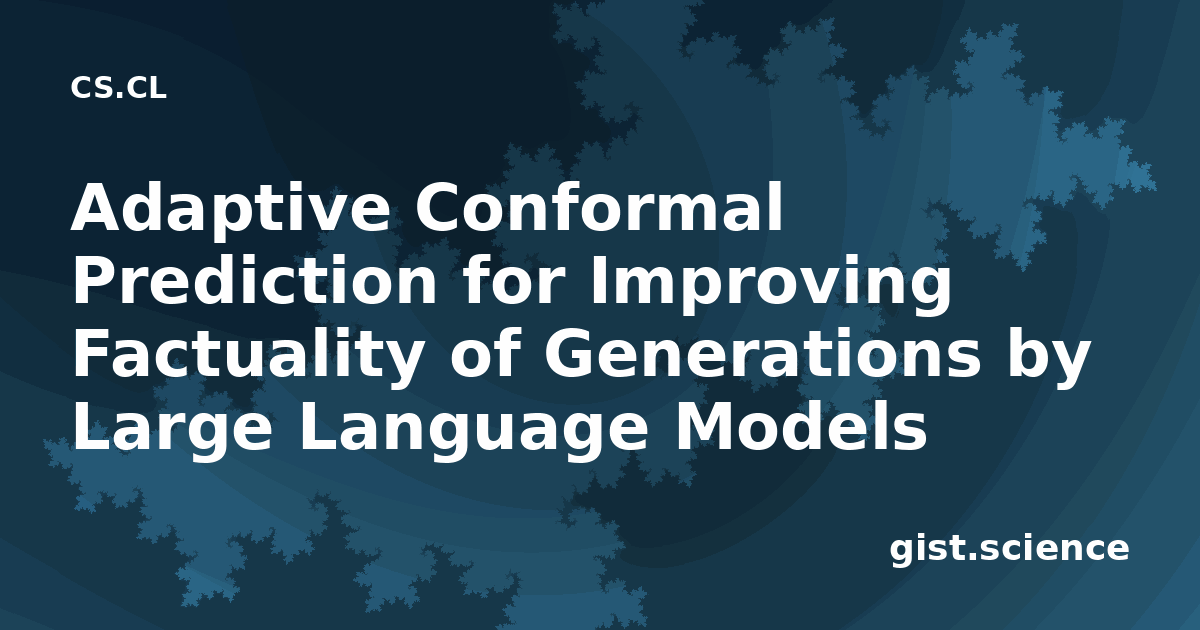 CS.CL

Adaptive Conformal Prediction for Improving Factuality of Generations by Large Language Models

gist.science